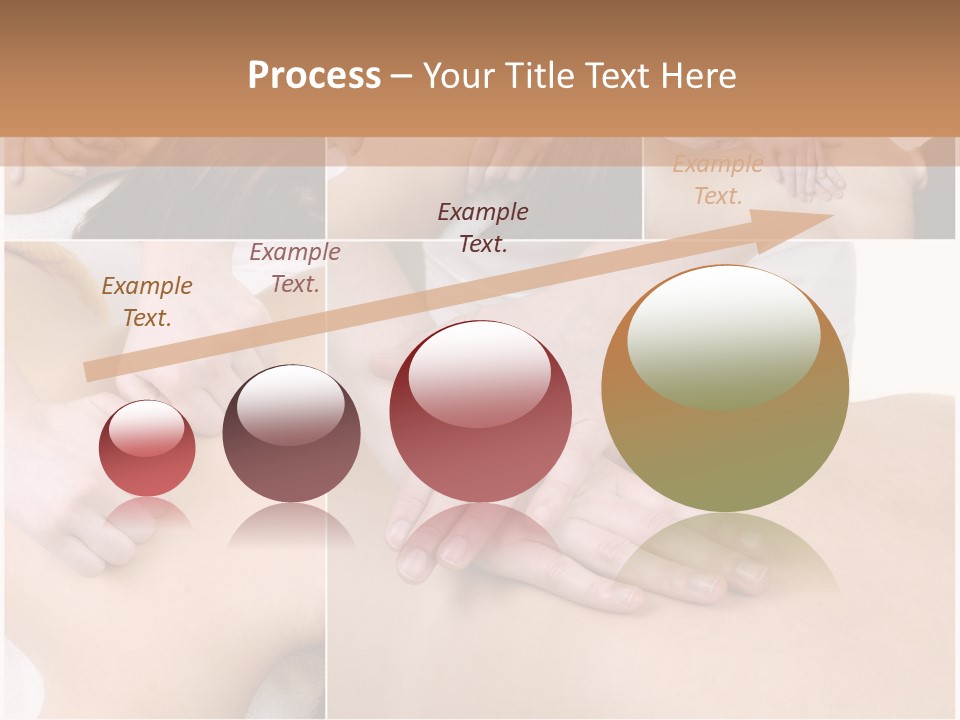 Process – Your Title Text Here

Example Text.

Example Text.

Example Text.

Example Text.